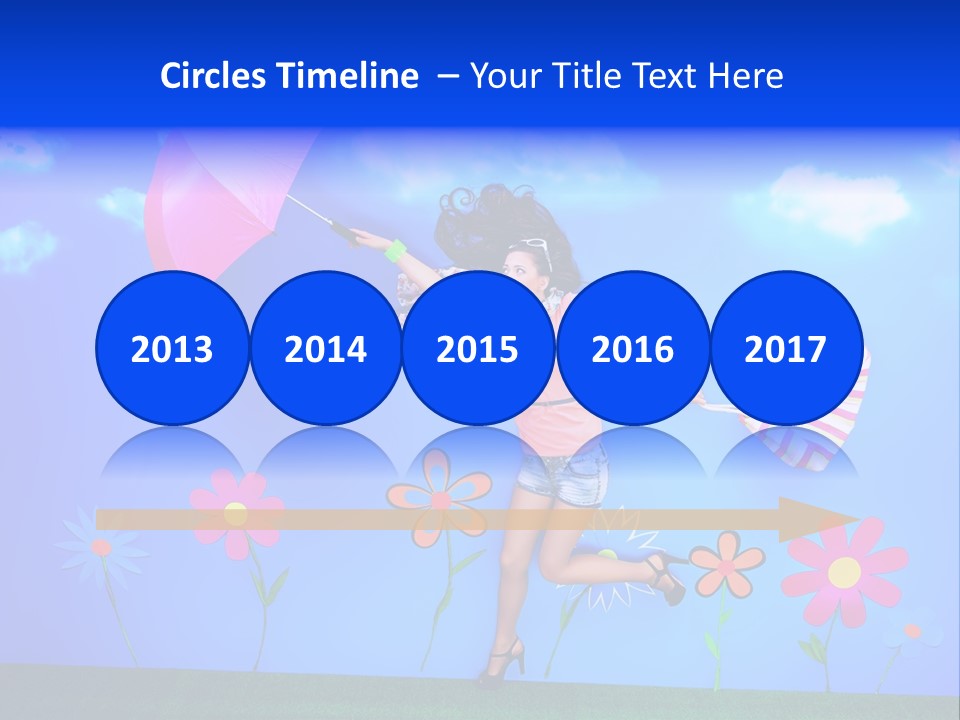 Circles Timeline – Your Title Text Here

2013

2014

2015

2016

2017